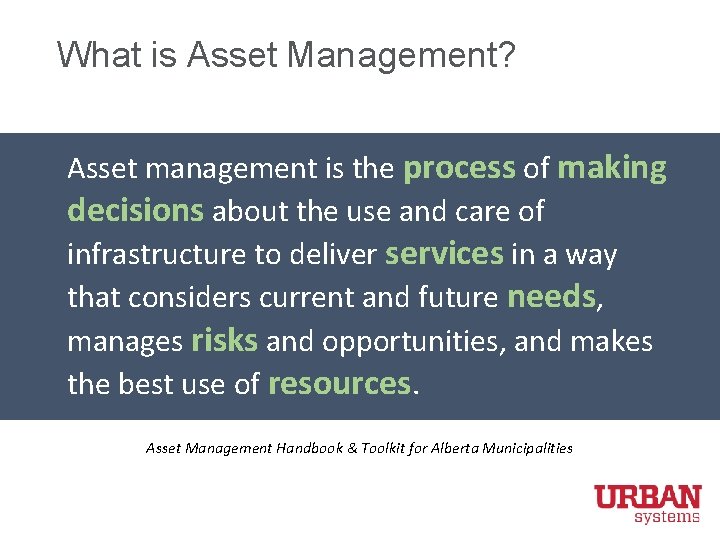 What is Asset Management?

Asset management is the process of making decisions about the use and care of infrastructure to deliver services in a way that considers current and future needs, manages risks and opportunities, and makes the best use of resources.

Asset Management Handbook & Toolkit for Alberta Municipalities

URBAN systems